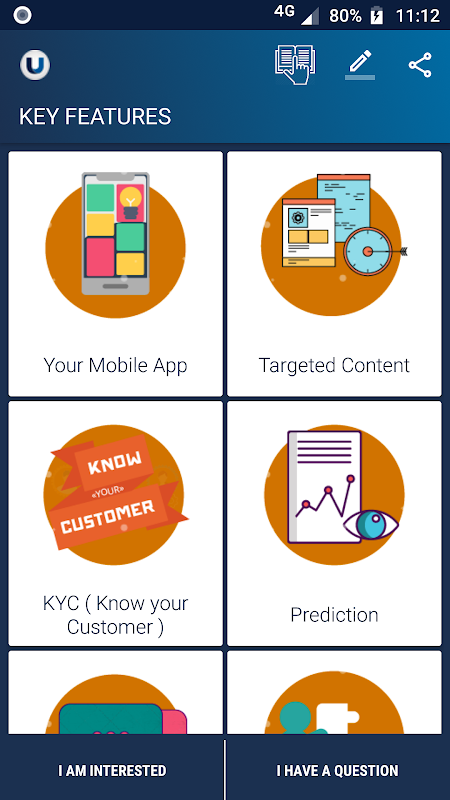 4G 80% 11:12

U

KEY FEATURES

Your Mobile App

Targeted Content

KNOW «YOUR» CUSTOMER

KYC ( Know your Customer )

Prediction

I AM INTERESTED

I HAVE A QUESTION